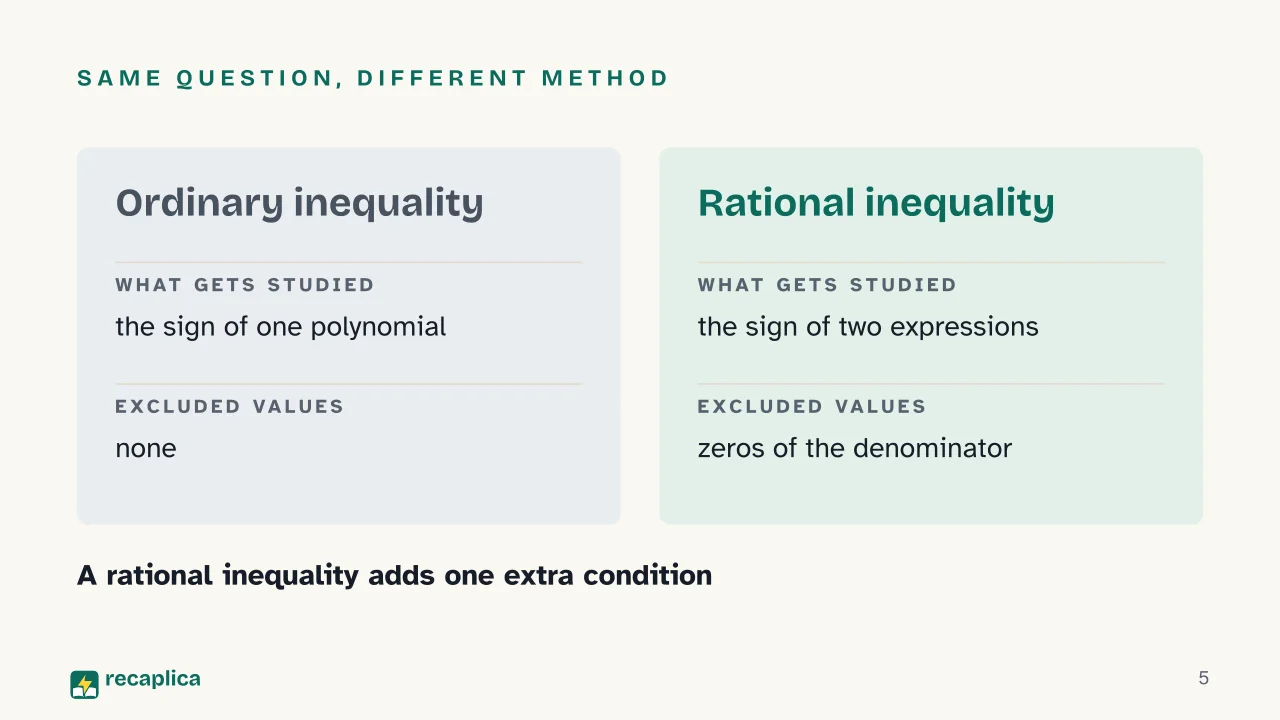 SAME QUESTION, DIFFERENT METHOD

Ordinary inequality

WHAT GETS STUDIED

the sign of one polynomial

EXCLUDED VALUES

none

Rational inequality

WHAT GETS STUDIED

the sign of two expressions

EXCLUDED VALUES

zeros of the denominator

A rational inequality adds one extra condition

recaplica

5